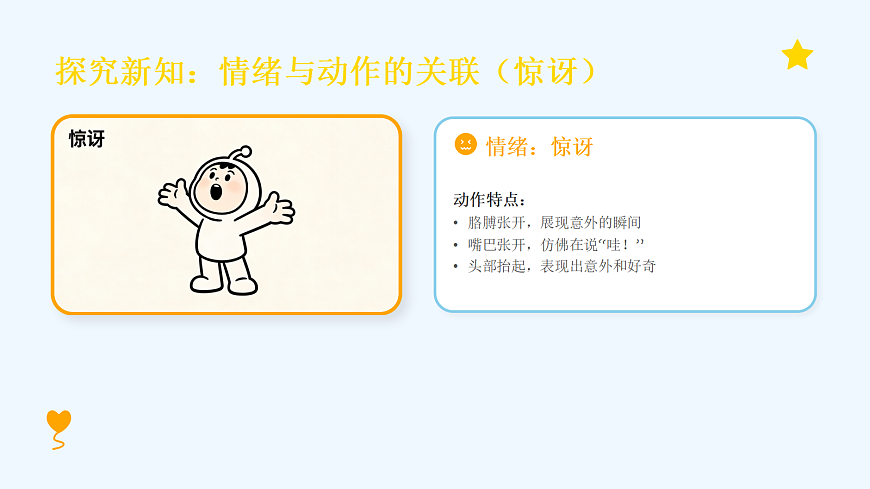 探究新知：情绪与动作的关联（惊讶）

惊讶

情绪：惊讶

动作特点：
• 胳膊张开，展现意外的瞬间
• 嘴巴张开，仿佛在说“哇！”
• 头部抬起，表现出意外和好奇